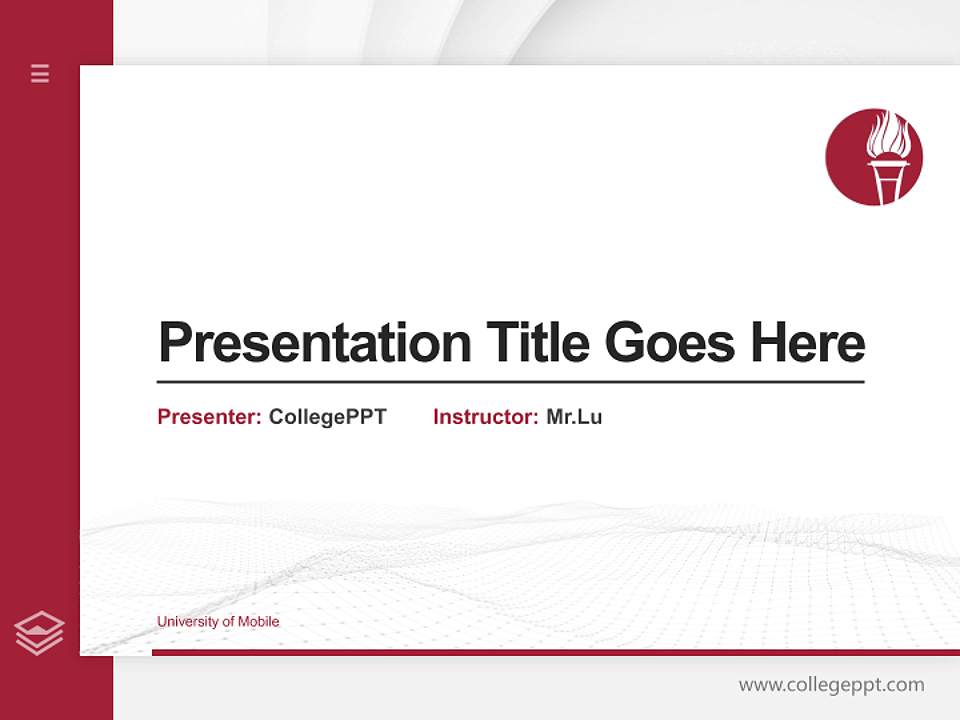 Presentation Title Goes Here

Presenter: CollegePPT Instructor: Mr.Lu

University of Mobile

www.collegeppt.com